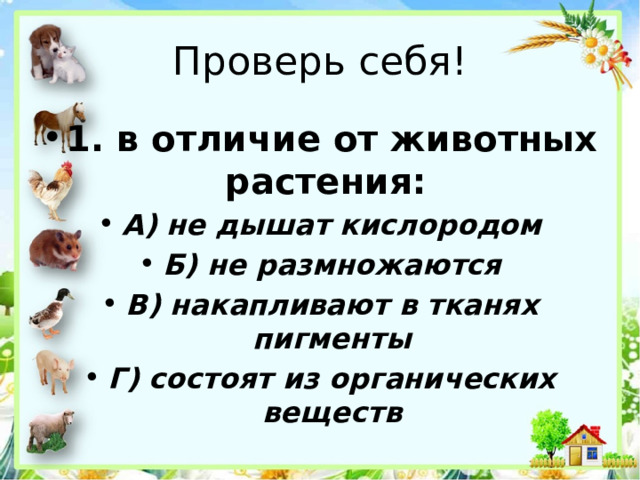 Проверь себя!

• 1. в отличие от животных растения:

• А) не дышат кислородом

• Б) не размножаются

• В) накапливают в тканях пигменты

• Г) состоят из органических веществ